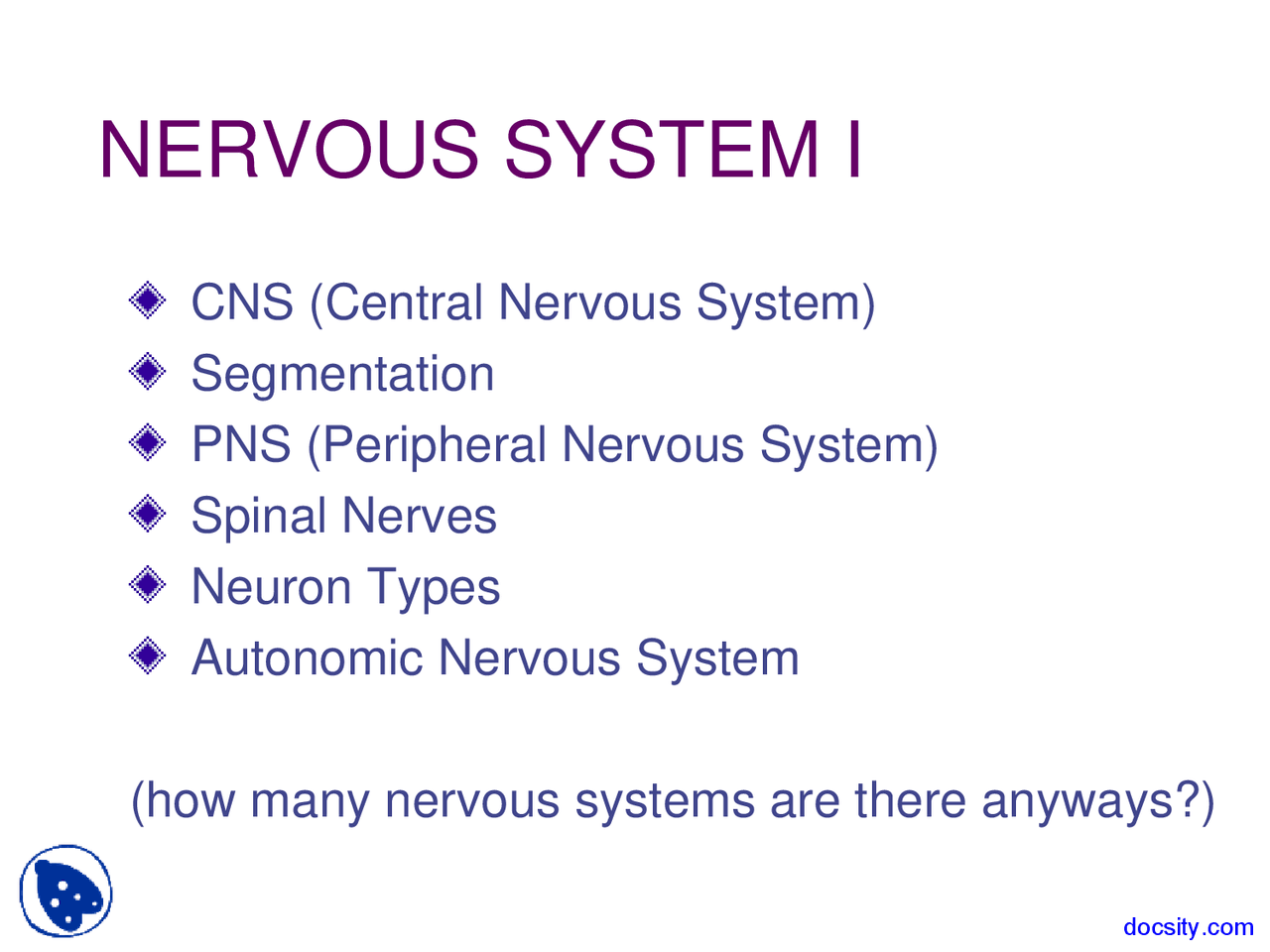 NERVOUS SYSTEM I

CNS (Central Nervous System)
Segmentation
PNS (Peripheral Nervous System)
Spinal Nerves
Neuron Types
Autonomic Nervous System

(how many nervous systems are there anyways?)

docsity.com